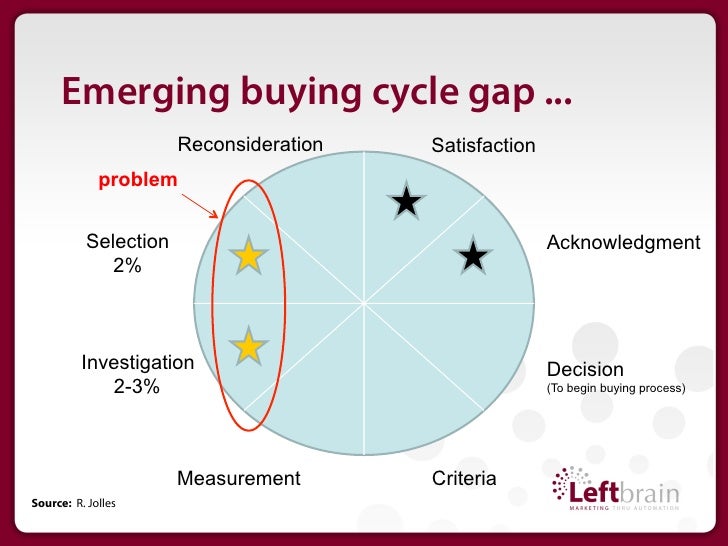 Emerging buying cycle gap ...

Reconsideration

Satisfaction

problem

Selection
2%

Acknowledgment

Investigation
2-3%

Decision
(To begin buying process)

Measurement

Criteria

Source: R. Jolles

Leftbrain
MARKETING THRU AUTOMATION